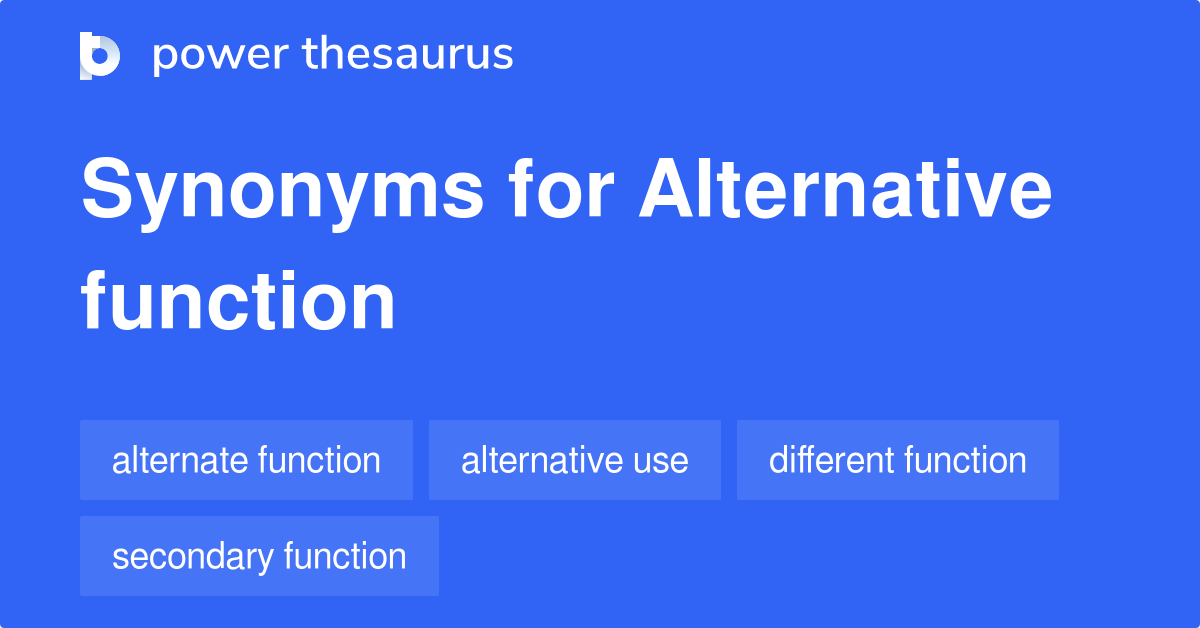 power thesaurus

Synonyms for Alternative function

alternate function
alternative use
different function
secondary function